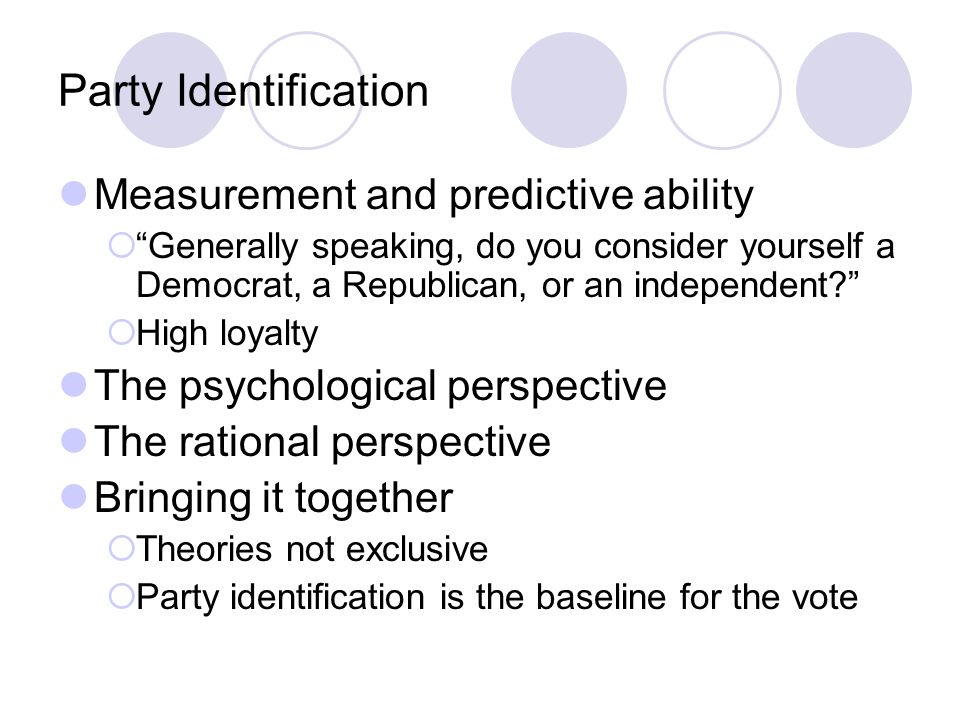 Party Identification

Measurement and predictive ability

“Generally speaking, do you consider yourself a Democrat, a Republican, or an independent?”

High loyalty

The psychological perspective

The rational perspective

Bringing it together

Theories not exclusive

Party identification is the baseline for the vote